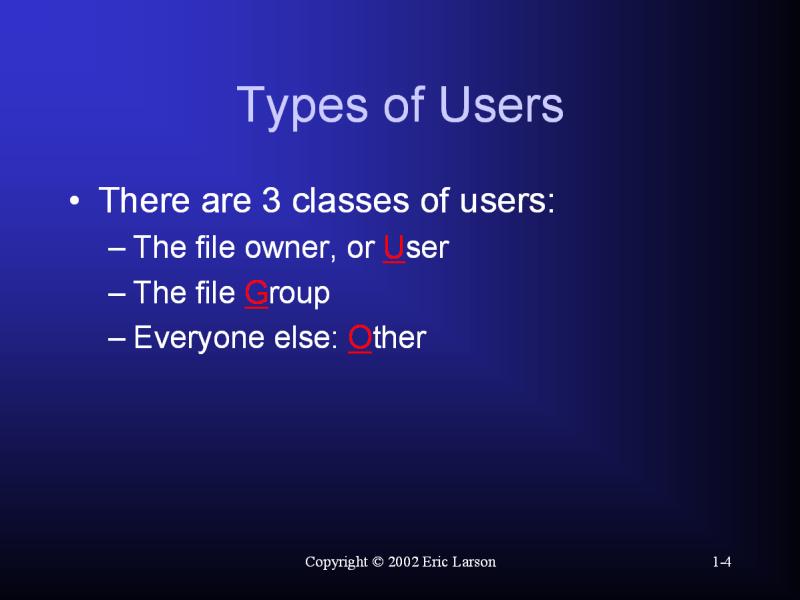 Types of Users

• There are 3 classes of users:
– The file owner, or User
– The file Group
– Everyone else: Other

Copyright © 2002 Eric Larson

1-4